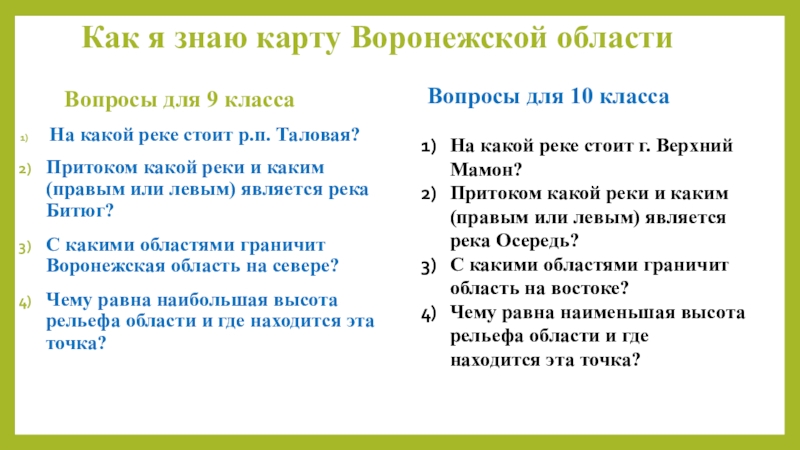 Как я знаю карту Воронежской области

Вопросы для 9 класса

1) На какой реке стоит р.п. Таловая?
2) Притоком какой реки и каким (правым или левым) является река Битюг?
3) С какими областями граничит Воронежская область на севере?
4) Чему равна наибольшая высота рельефа области и где находится эта точка?

Вопросы для 10 класса

1) На какой реке стоит г. Верхний Мамон?
2) Притоком какой реки и каким (правым или левым) является река Осередь?
3) С какими областями граничит область на востоке?
4) Чему равна наименьшая высота рельефа области и где находится эта точка?